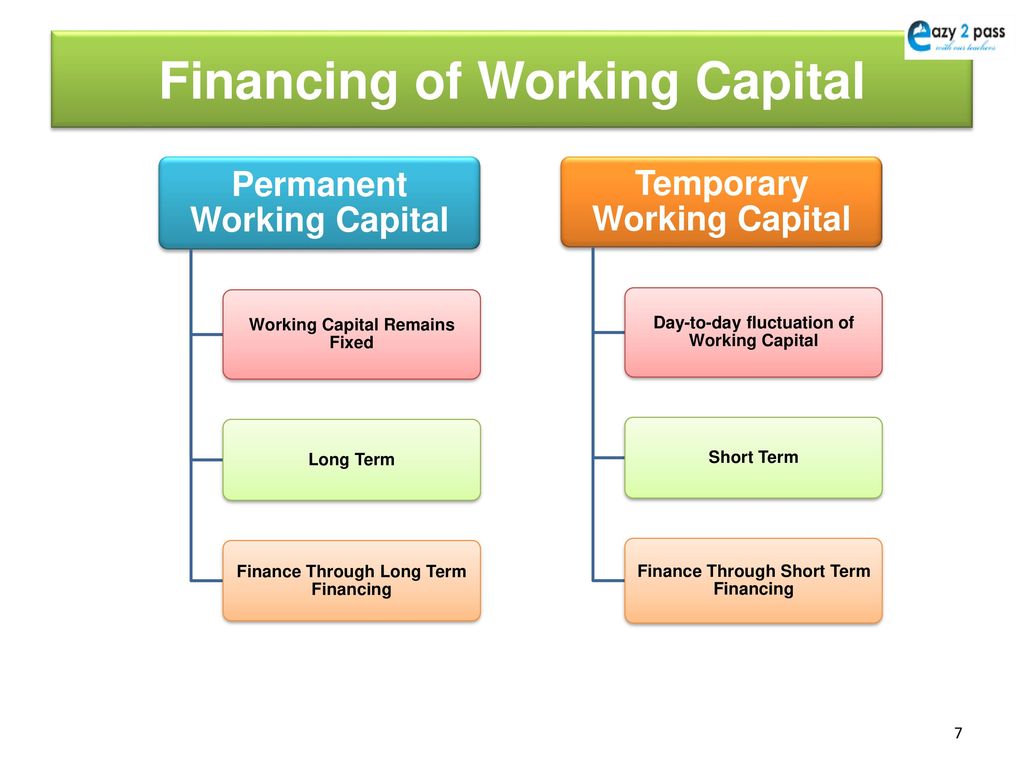 eazy 2 pass
with our teachers

Financing of Working Capital

Permanent Working Capital

Working Capital Remains Fixed

Long Term

Finance Through Long Term Financing

Temporary Working Capital

Day-to-day fluctuation of Working Capital

Short Term

Finance Through Short Term Financing

7